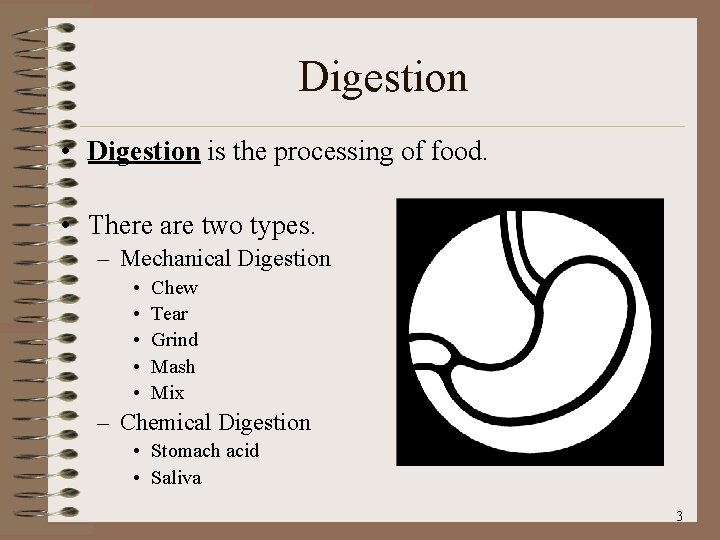 Digestion

• Digestion is the processing of food.

• There are two types.
– Mechanical Digestion
• Chew
• Tear
• Grind
• Mash
• Mix
– Chemical Digestion
• Stomach acid
• Saliva

3